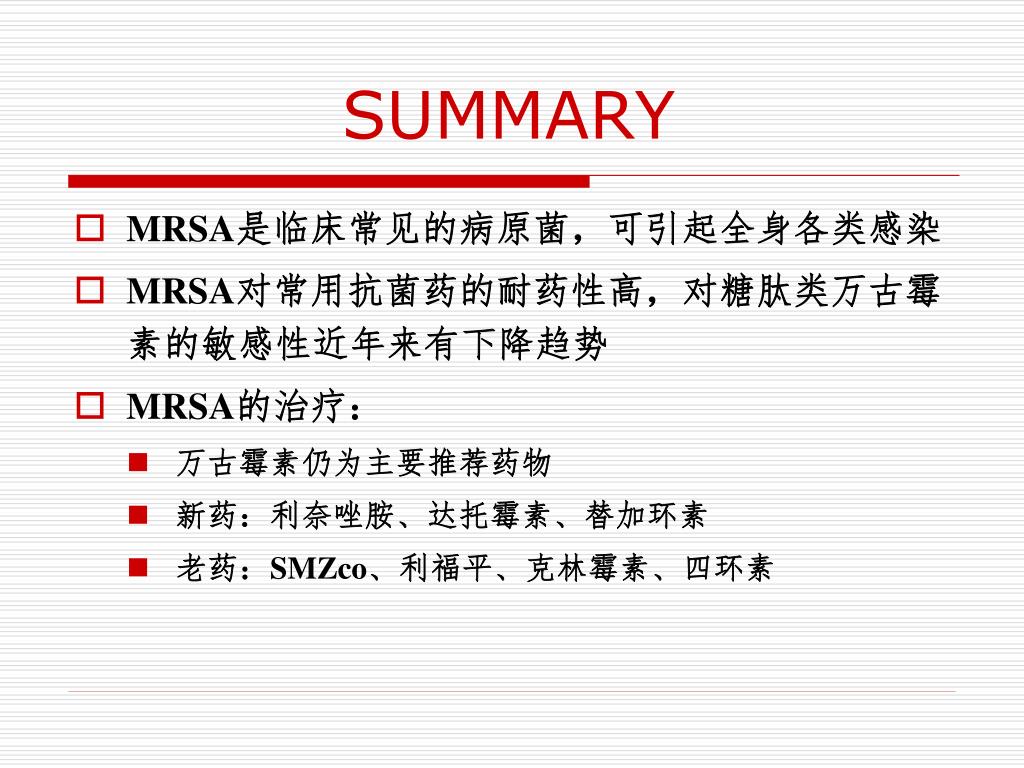 SUMMARY

MRSA是临床常见的病原菌，可引起全身各类感染

MRSA对常用抗菌药的耐药性高，对糖肽类万古霉素的敏感性近年来有下降趋势

MRSA的治疗：

万古霉素仍为主要推荐药物

新药：利奈唑胺、达托霉素、替加环素

老药：SMZco、利福平、克林霉素、四环素